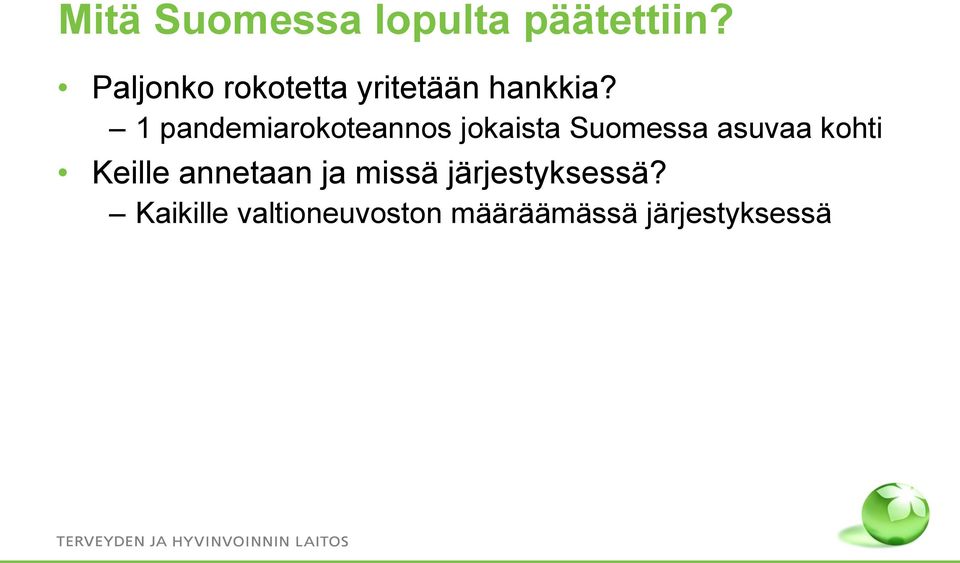 Mitä Suomessa lopulta päätettiin?

• Paljonko rokotetta yritetään hankkia?
– 1 pandemiarokoteannos jokaista Suomessa asuvaa kohti

• Keille annetaan ja missä järjestyksessä?
– Kaikille valtioneuvoston määräämässä järjestyksessä

TERVEYDEN JA HYVINVOINNIN LAITOS